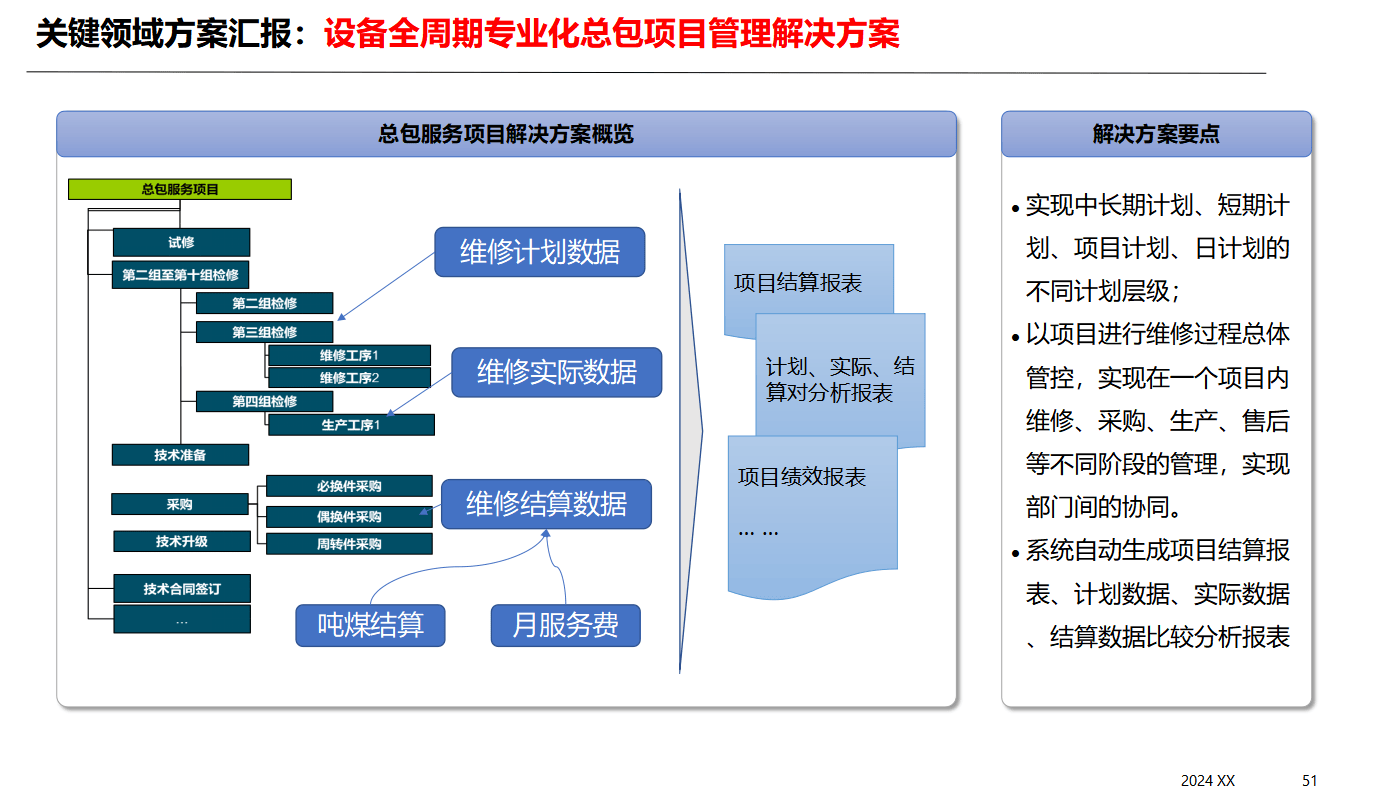 关键领域方案汇报：设备全周期专业化总包项目管理解决方案

总包服务项目解决方案概览

总包服务项目
试修
第二组至第十组检修
第二组检修
第三组检修
维修工序1
维修工序2
第四组检修
生产工序1
技术准备
采购
必换件采购
偶换件采购
周转件采购
技术升级
技术合同签订
...

维修计划数据
维修实际数据
维修结算数据
吨煤结算
月服务费

项目结算报表
计划、实际、结算对分析报表
项目绩效报表
... ...

解决方案要点

• 实现中长期计划、短期计划、项目计划、日计划的不同计划层级；
• 以项目进行维修过程总体管控，实现在一个项目内维修、采购、生产、售后等不同阶段的管理，实现部门间的协同。
• 系统自动生成项目结算报表、计划数据、实际数据、结算数据比较分析报表

2024 XX
51